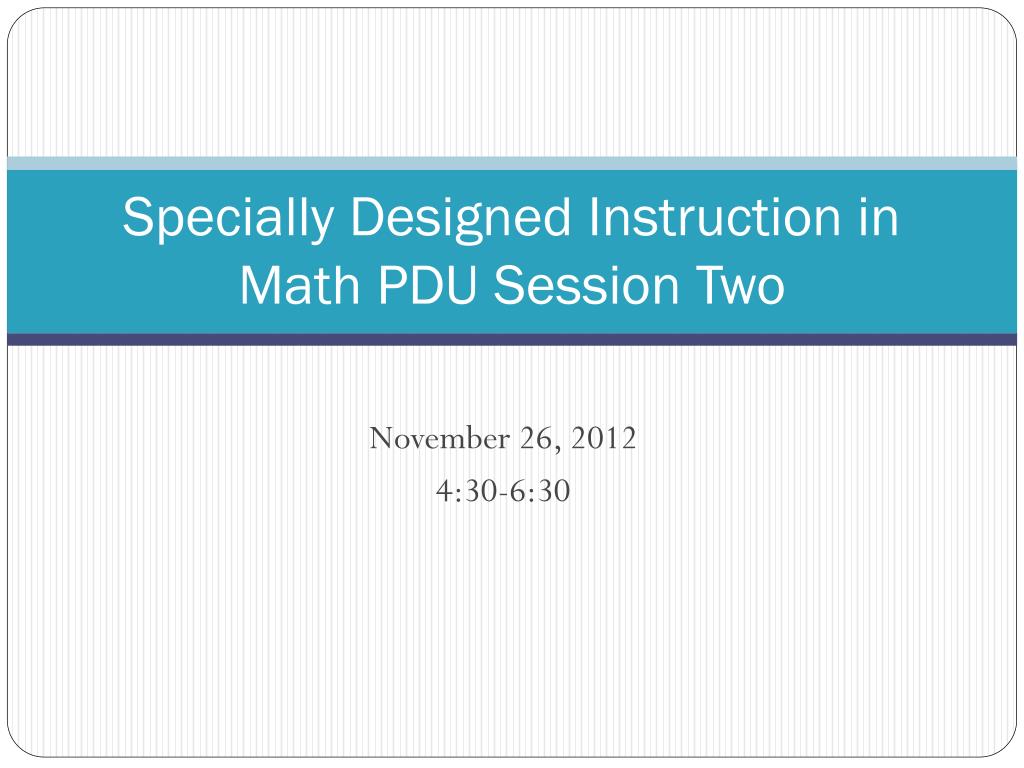 Specially Designed Instruction in Math PDU Session Two

November 26, 2012
4:30-6:30